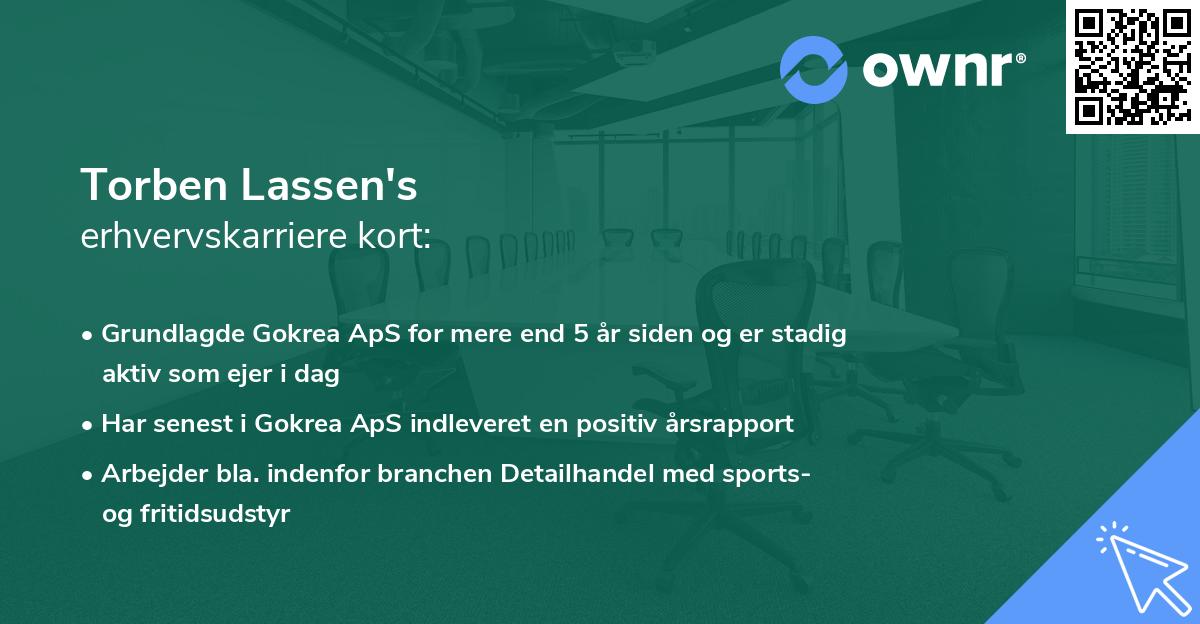 ownr®

Torben Lassen's
erhvervskarriere kort:

• Grundlagde Gokrea ApS for mere end 5 år siden og er stadig aktiv som ejer i dag

• Har senest i Gokrea ApS indleveret en positiv årsrapport

• Arbejder bla. indenfor branchen Detailhandel med sports- og fritidsudstyr